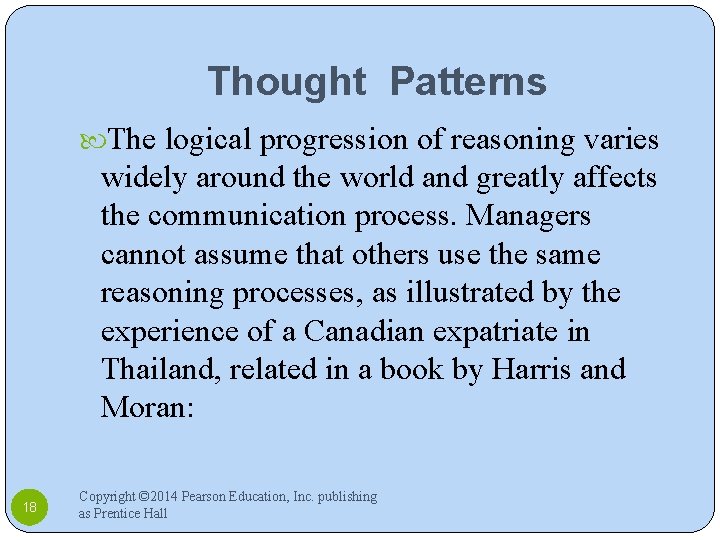 Thought Patterns

The logical progression of reasoning varies widely around the world and greatly affects the communication process. Managers cannot assume that others use the same reasoning processes, as illustrated by the experience of a Canadian expatriate in Thailand, related in a book by Harris and Moran:

18

Copyright ©2014 Pearson Education, Inc. publishing as Prentice Hall